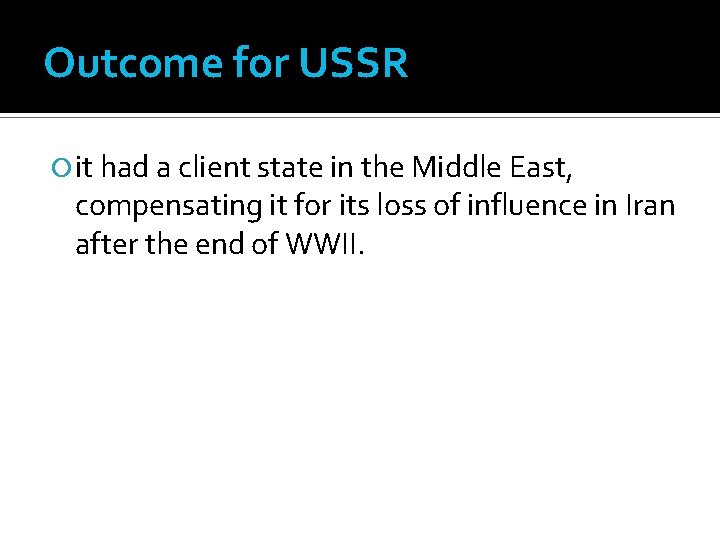 Outcome for USSR

it had a client state in the Middle East, compensating it for its loss of influence in Iran after the end of WWII.